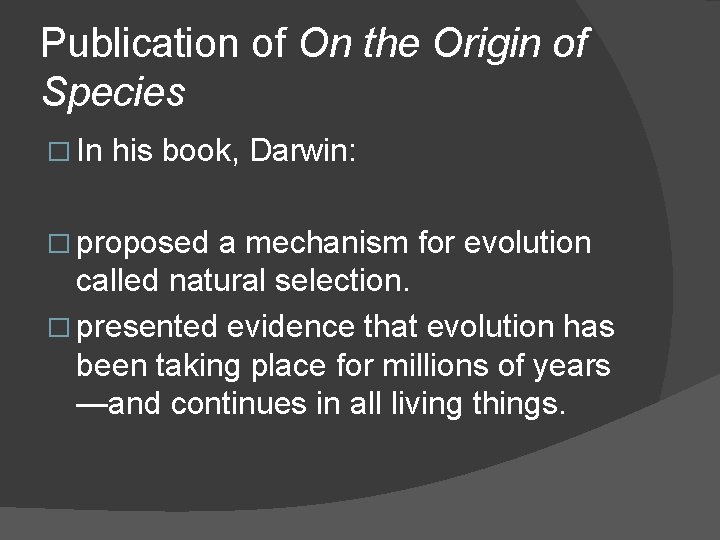 Publication of On the Origin of Species

□ In his book, Darwin:

□ proposed a mechanism for evolution called natural selection.

□ presented evidence that evolution has been taking place for millions of years —and continues in all living things.